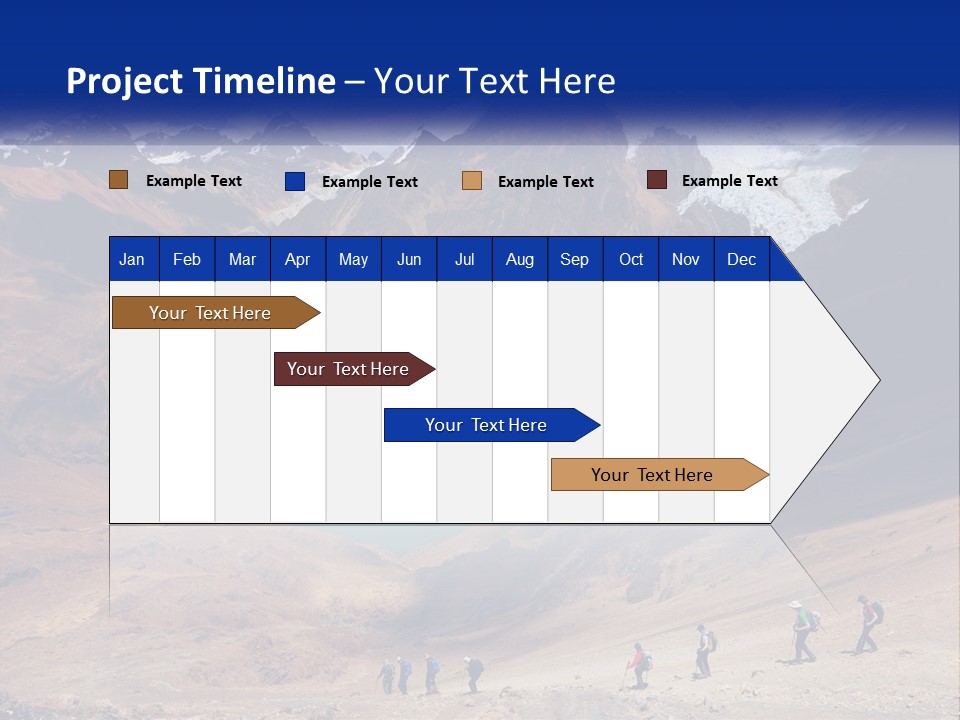 Project Timeline – Your Text Here

Example Text Example Text Example Text Example Text

| Jan | Feb | Mar | Apr | May | Jun | Jul | Aug | Sep | Oct | Nov | Dec |
|---|---|---|---|---|---|---|---|---|---|---|---|

Your Text Here

Your Text Here

Your Text Here

Your Text Here